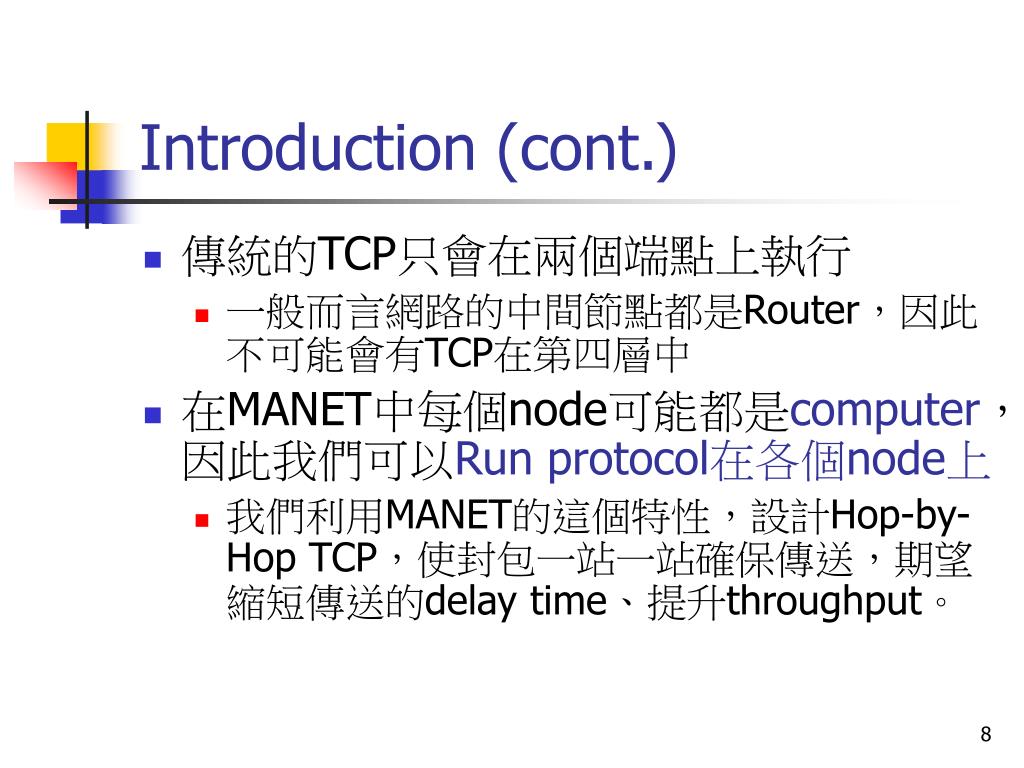 Introduction (cont.)

傳統的TCP只會在兩個端點上執行

一般而言網路的中間節點都是Router，因此不可能會有TCP在第四層中

在MANET中每個node可能都是computer，因此我們可以Run protocol在各個node上

我們利用MANET的這個特性，設計Hop-by-Hop TCP，使封包一站一站確保傳送，期望縮短傳送的delay time、提升throughput。

8